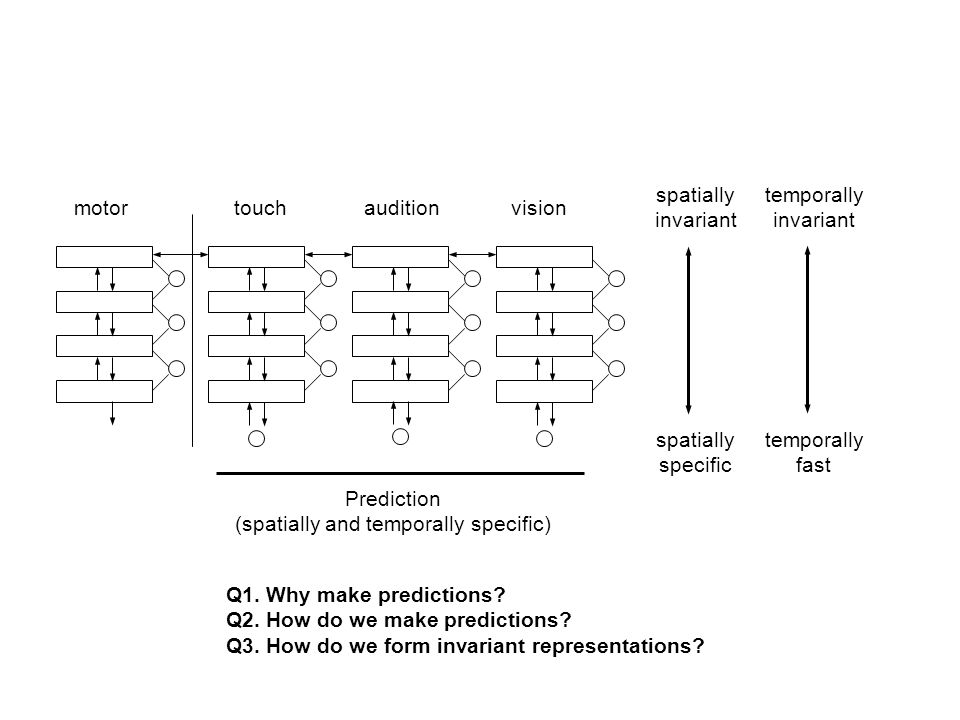 motor touch audition vision

spatially invariant

temporally invariant

spatially specific

temporally fast

Prediction
(spatially and temporally specific)

Q1. Why make predictions?
Q2. How do we make predictions?
Q3. How do we form invariant representations?